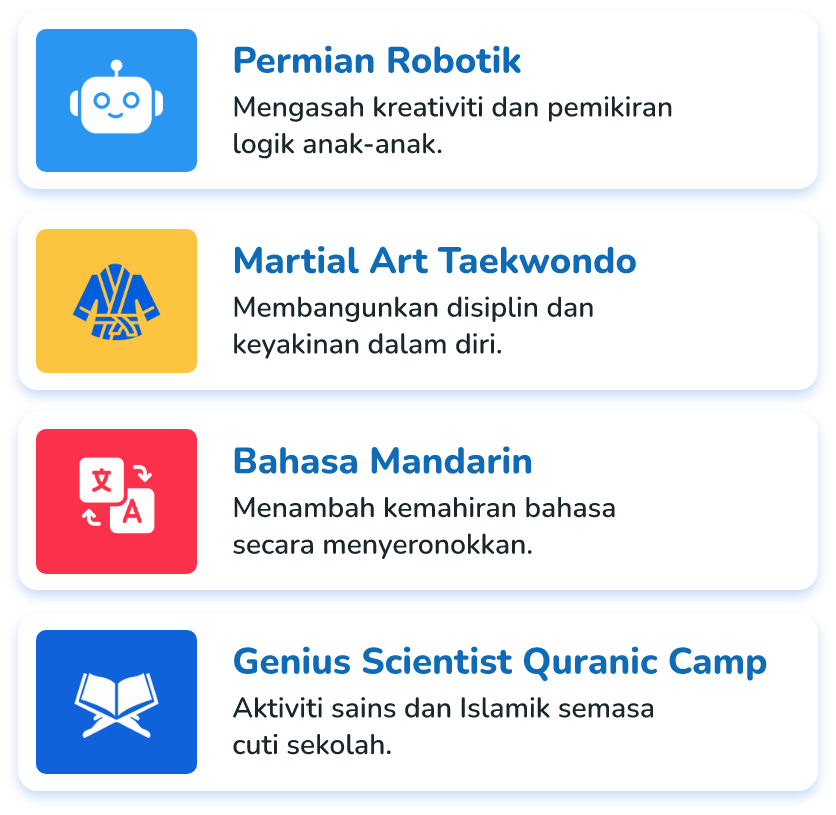 Permian Robotik
Mengasah kreativiti dan pemikiran logik anak-anak.

Martial Art Taekwondo
Membangunkan disiplin dan keyakinan dalam diri.

文
A
Bahasa Mandarin
Menambah kemahiran bahasa secara menyeronokkan.

Genius Scientist Quranic Camp
Aktiviti sains dan Islamik semasa cuti sekolah.